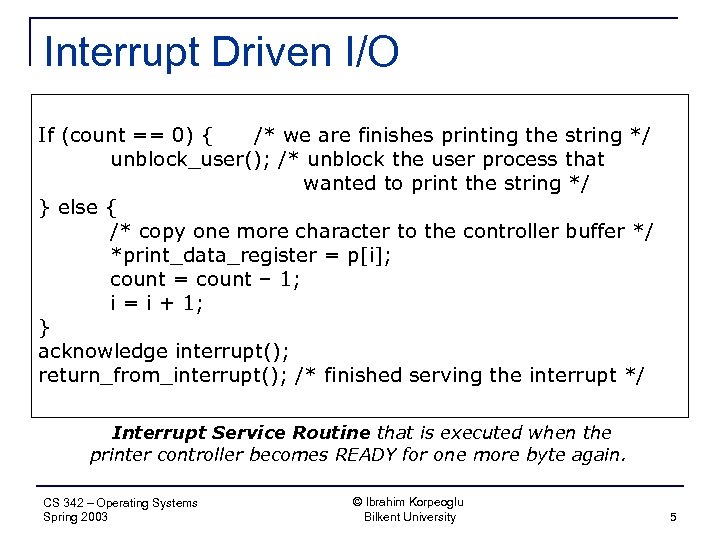 Interrupt Driven I/O

If (count == 0) { /* we are finishes printing the string */
unblock_user(); /* unblock the user process that
wanted to print the string */
} else {
/* copy one more character to the controller buffer */
*print_data_register = p[i];
count = count – 1;
i = i + 1;
}
acknowledge interrupt();
return_from_interrupt(); /* finished serving the interrupt */

Interrupt Service Routine that is executed when the printer controller becomes READY for one more byte again.

CS 342 – Operating Systems
Spring 2003

© Ibrahim Korpeoglu
Bilkent University

5